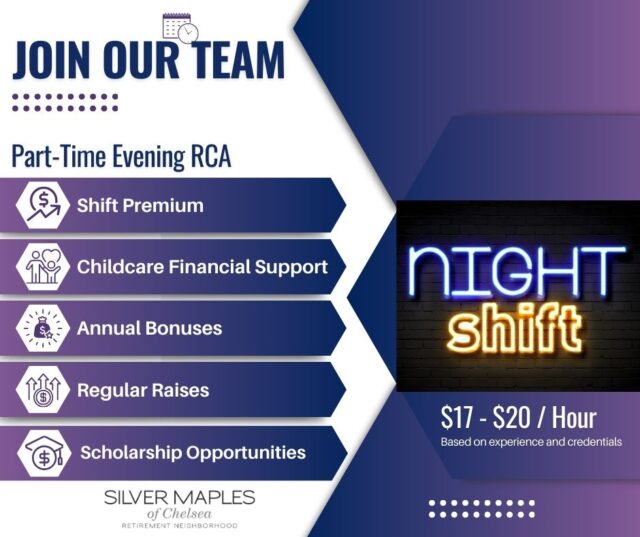 JOIN OUR TEAM

Part-Time Evening RCA

Shift Premium

Childcare Financial Support

Annual Bonuses

Regular Raises

Scholarship Opportunities

SILVER MAPLES
of Chelsea
RETIREMENT NEIGHBORHOOD

NIGHT
shift

\$17 - \$20 / Hour
Based on experience and credentials